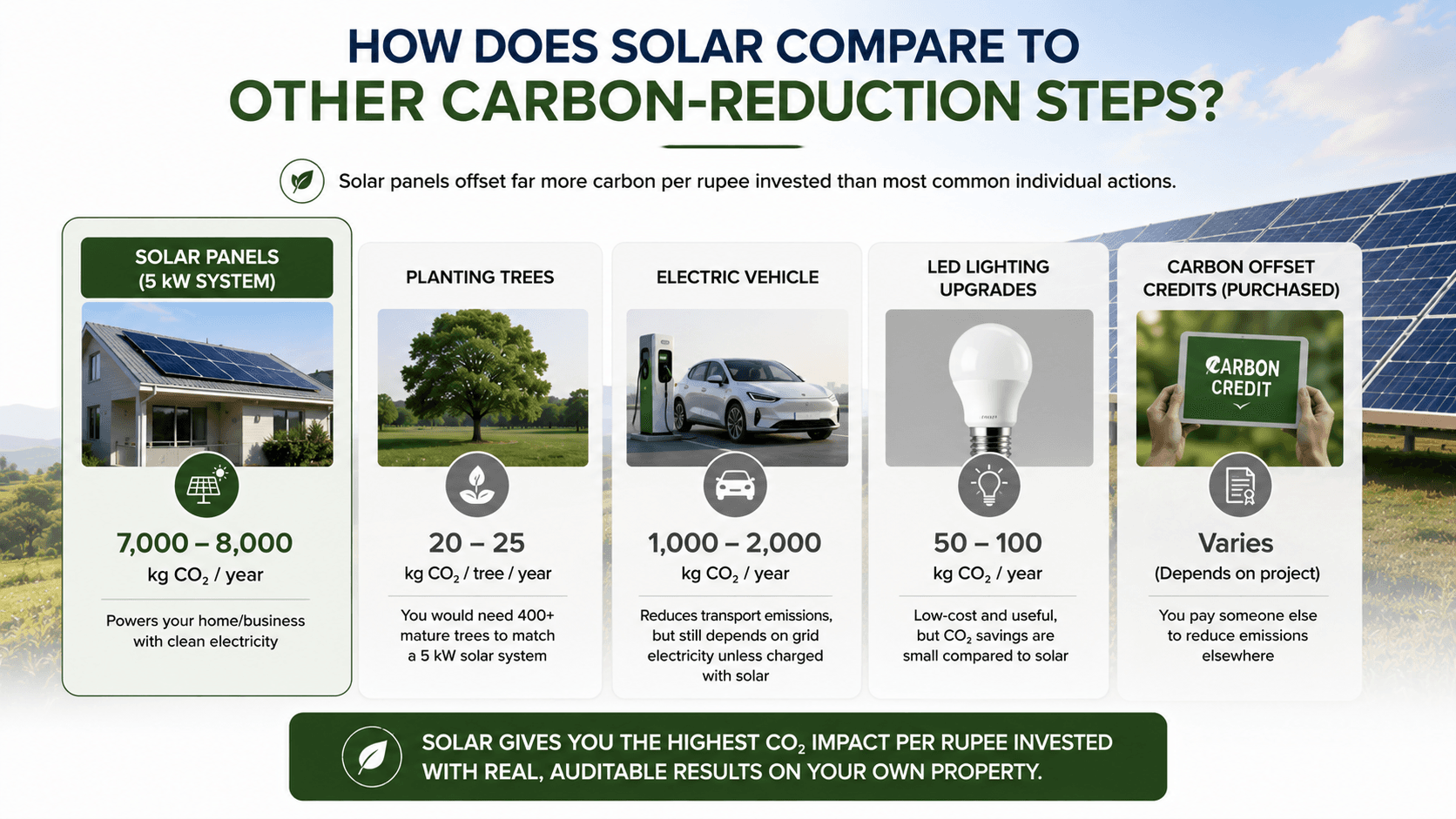 HOW DOES SOLAR COMPARE TO
OTHER CARBON-REDUCTION STEPS?

Solar panels offset far more carbon per rupee invested than most common individual actions.

SOLAR PANELS (5 kW SYSTEM)

7,000 – 8,000
kg $CO_2$ / year

Powers your home/business with clean electricity

PLANTING TREES

20 – 25
kg $CO_2$ / tree / year

You would need 400+ mature trees to match a 5 kW solar system

ELECTRIC VEHICLE

1,000 – 2,000
kg $CO_2$ / year

Reduces transport emissions, but still depends on grid electricity unless charged with solar

LED LIGHTING UPGRADES

50 – 100
kg $CO_2$ / year

Low-cost and useful, but $CO_2$ savings are small compared to solar

CARBON OFFSET CREDITS (PURCHASED)

CARBON CREDIT

Varies
(Depends on project)

You pay someone else to reduce emissions elsewhere

SOLAR GIVES YOU THE HIGHEST $CO_2$ IMPACT PER RUPEE INVESTED WITH REAL, AUDITABLE RESULTS ON YOUR OWN PROPERTY.